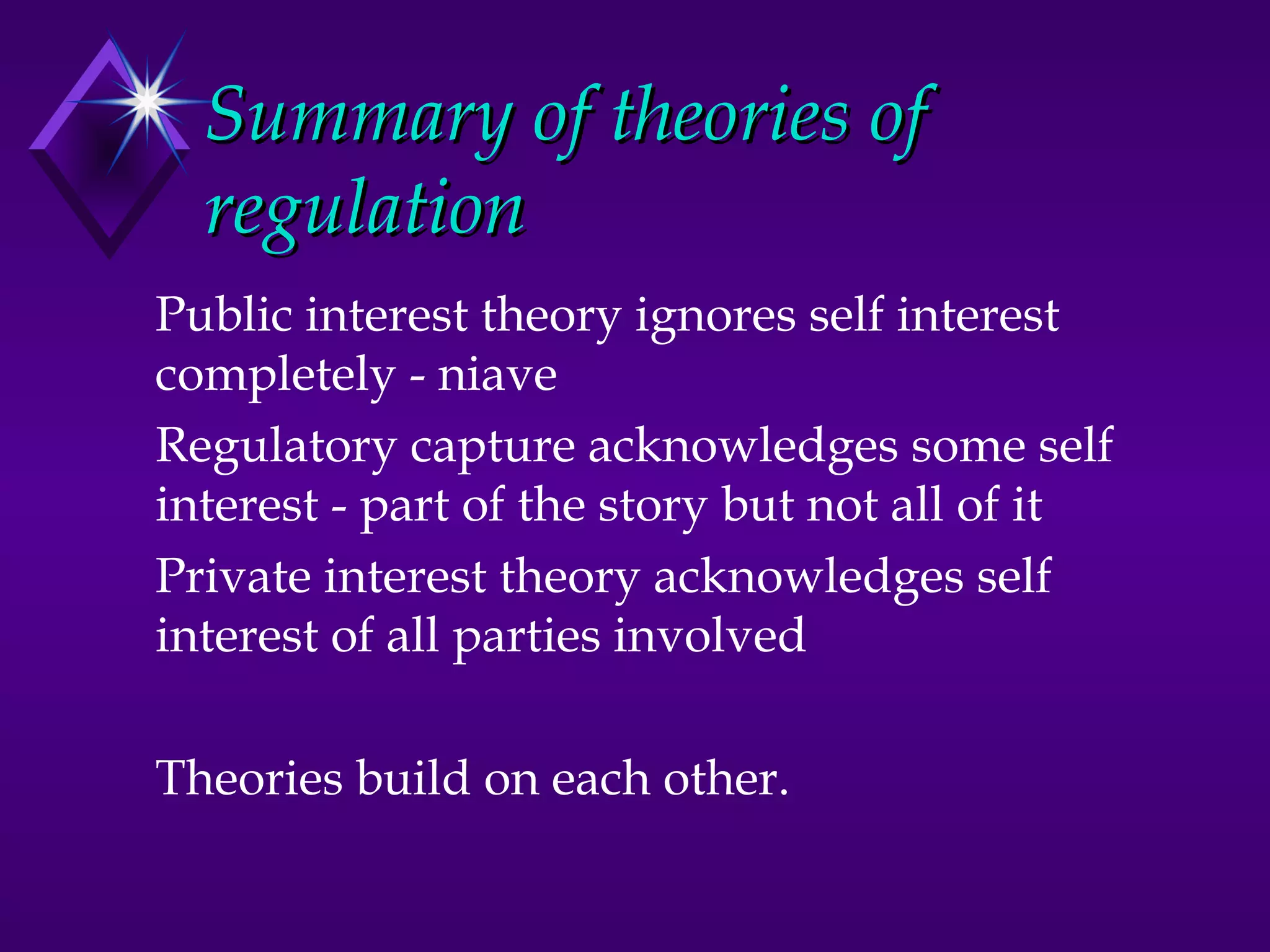 Summary of theories of regulation

Public interest theory ignores self interest completely - niave

Regulatory capture acknowledges some self interest - part of the story but not all of it

Private interest theory acknowledges self interest of all parties involved

Theories build on each other.